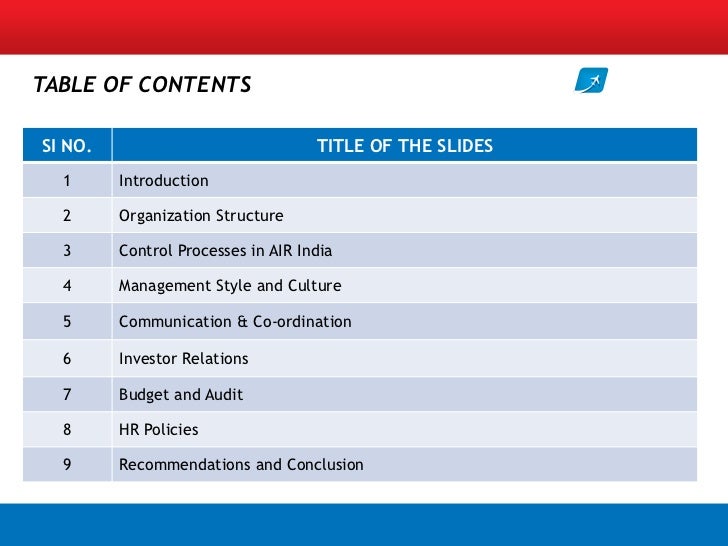 TABLE OF CONTENTS

| SI NO. | TITLE OF THE SLIDES |
|---|---|
| 1 | Introduction |
| 2 | Organization Structure |
| 3 | Control Processes in AIR India |
| 4 | Management Style and Culture |
| 5 | Communication & Co-ordination |
| 6 | Investor Relations |
| 7 | Budget and Audit |
| 8 | HR Policies |
| 9 | Recommendations and Conclusion |